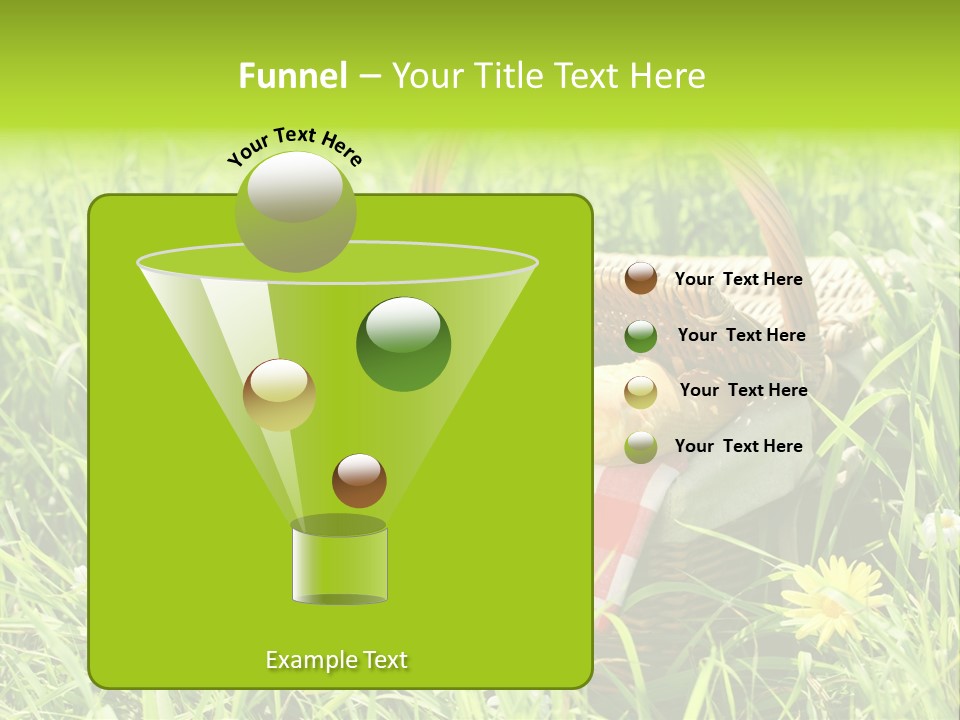 Funnel – Your Title Text Here

Your Text Here

Your Text Here

Your Text Here

Your Text Here

Your Text Here

Example Text